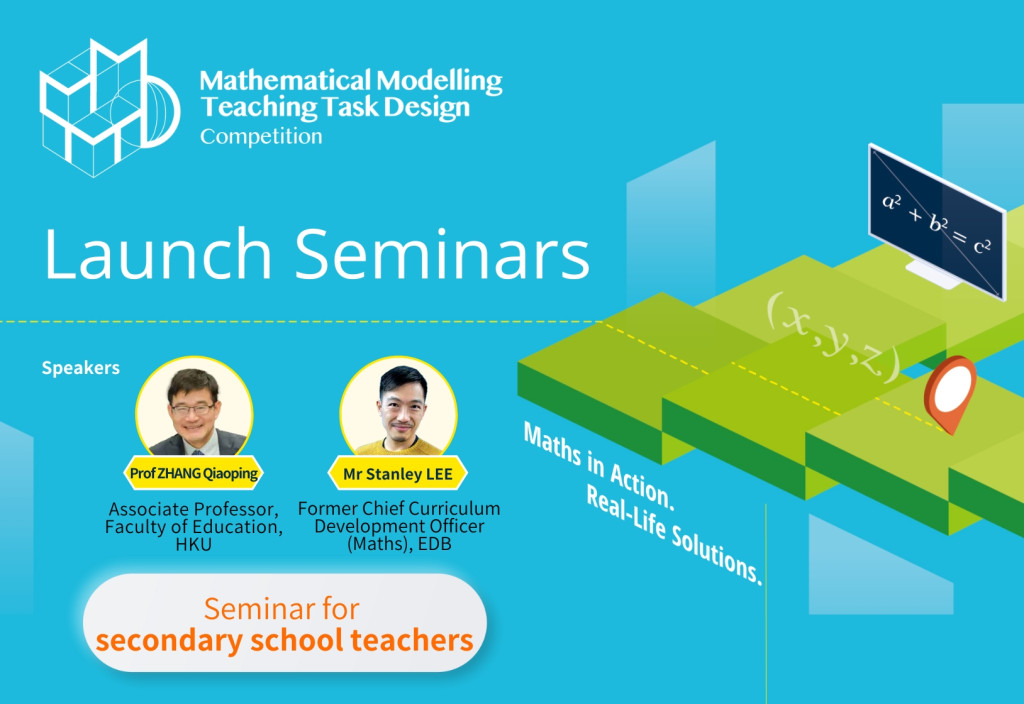 Mathematical Modelling Teaching Task Design Competition

Launch Seminars

$a^2 + b^2 = c^2$

$(x, y, z)$

Speakers

Prof ZHANG Qiaoping
Associate Professor, Faculty of Education, HKU

Mr Stanley LEE
Former Chief Curriculum Development Officer (Maths), EDB

Maths in Action. Real-Life Solutions.

Seminar for secondary school teachers